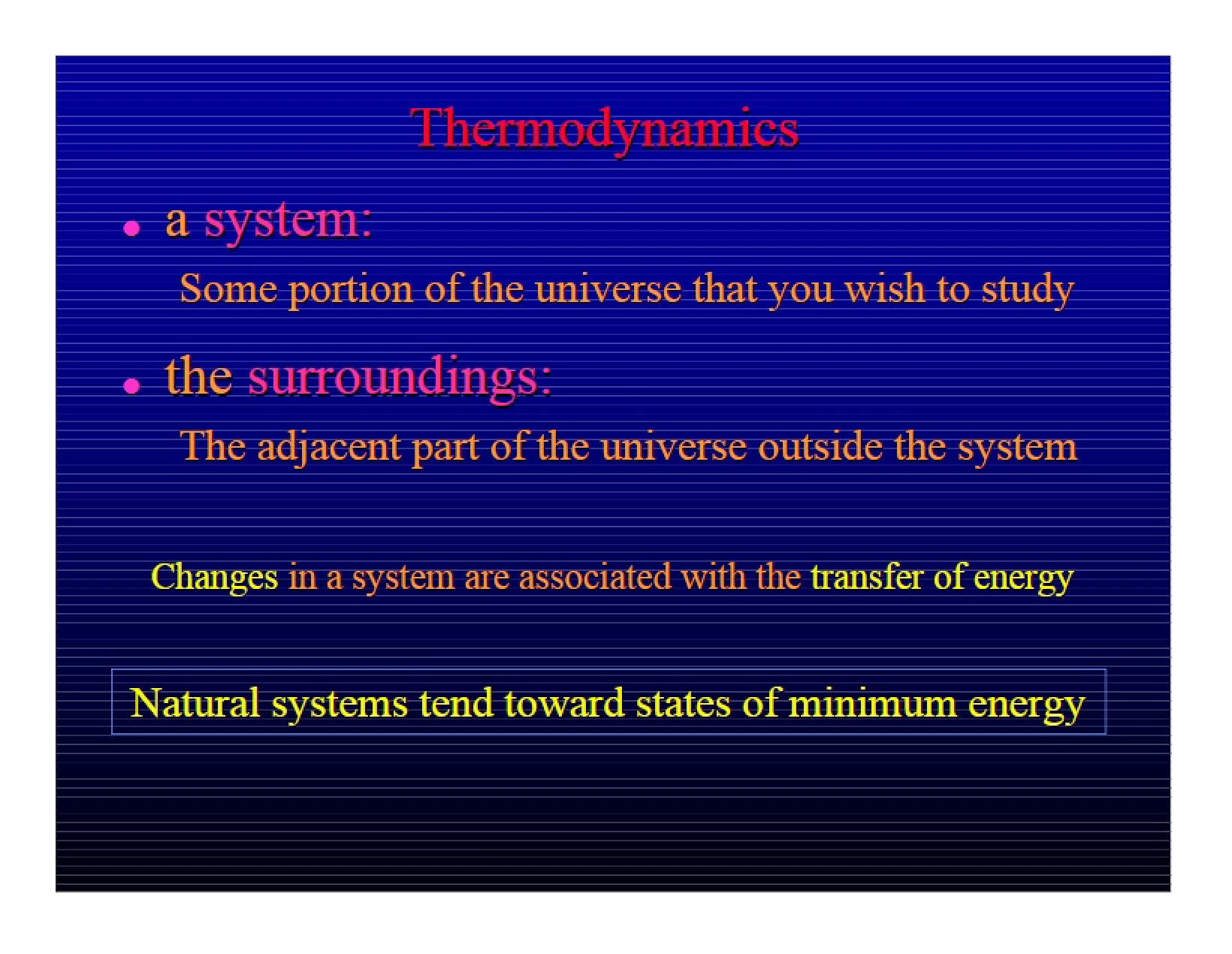 Thermodynamics

• a system:

Some portion of the universe that you wish to study

• the surroundings:

The adjacent part of the universe outside the system

Changes in a system are associated with the transfer of energy

Natural systems tend toward states of minimum energy